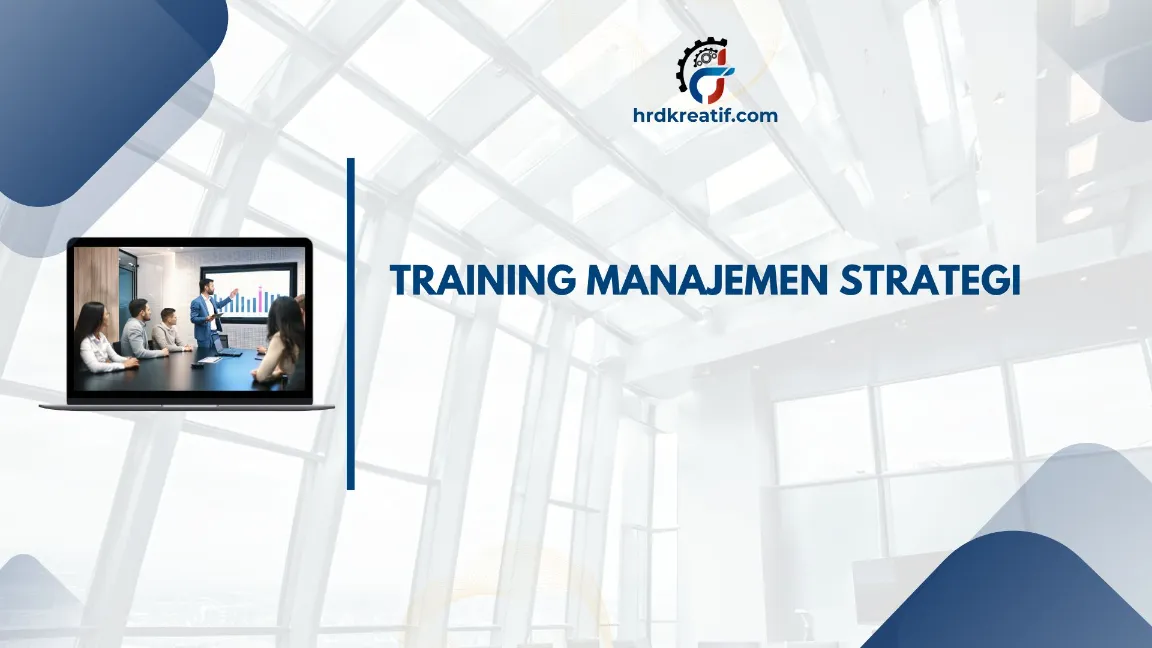 hrdkreatif.com

TRAINING MANAJEMEN STRATEGI